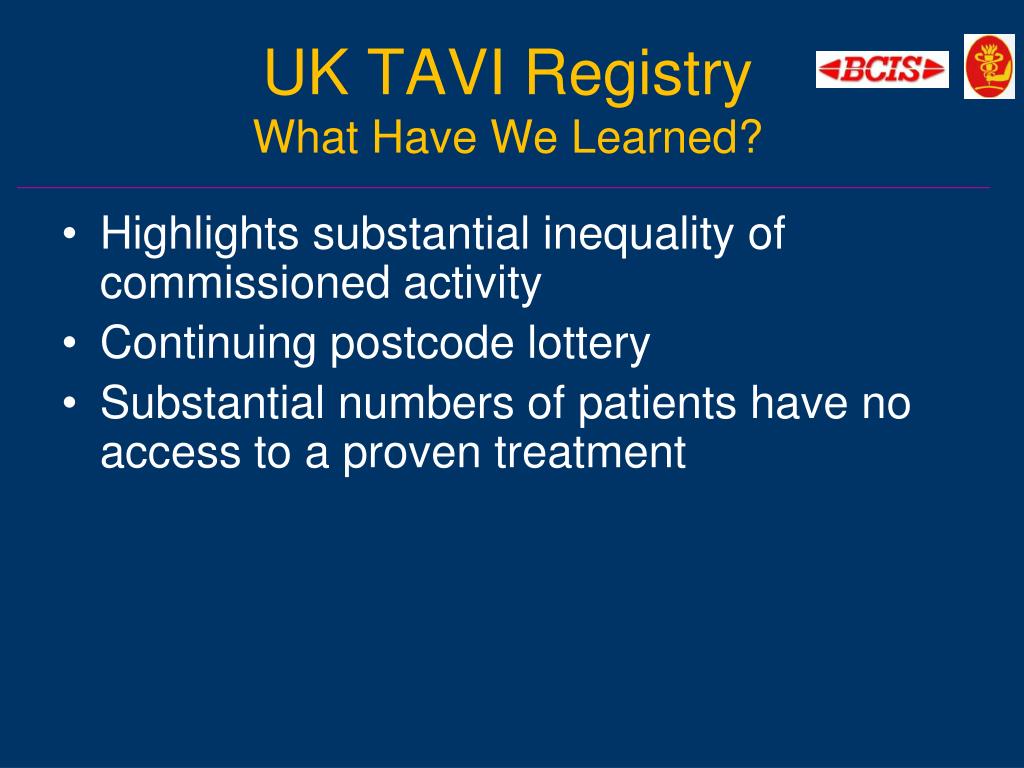 UK TAVI Registry
What Have We Learned?

BCIS

• Highlights substantial inequality of commissioned activity
• Continuing postcode lottery
• Substantial numbers of patients have no access to a proven treatment